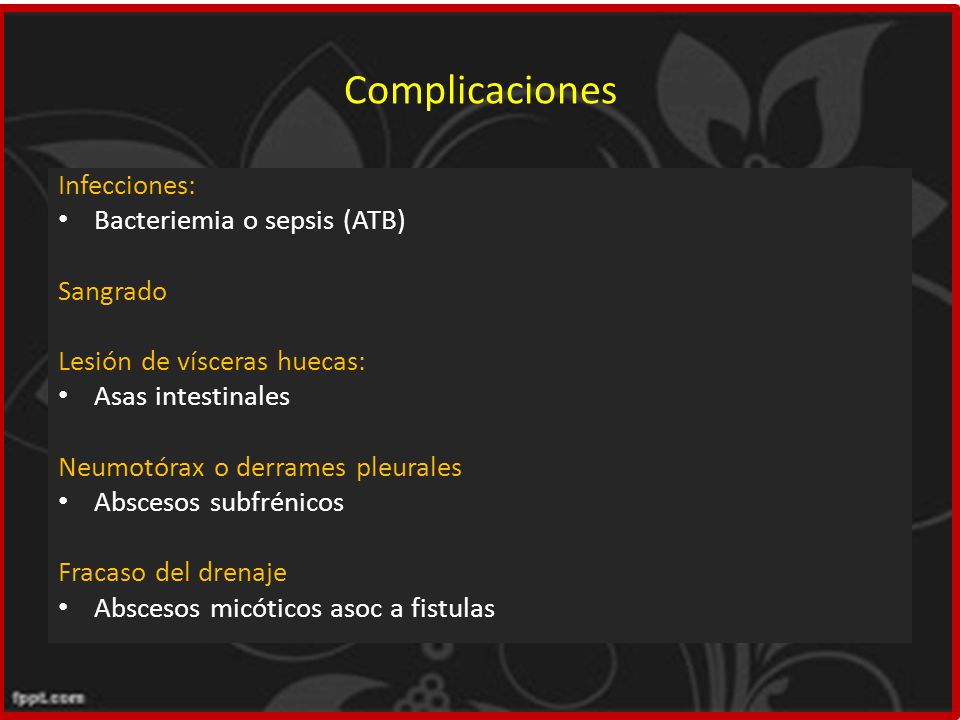 Complicaciones

Infecciones:
• Bacteriemia o sepsis (ATB)

Sangrado

Lesión de vísceras huecas:
• Asas intestinales

Neumotórax o derrames pleurales
• Abscesos subfrénicos

Fracaso del drenaje
• Abscesos micóticos asoc a fistulas

fppt.com